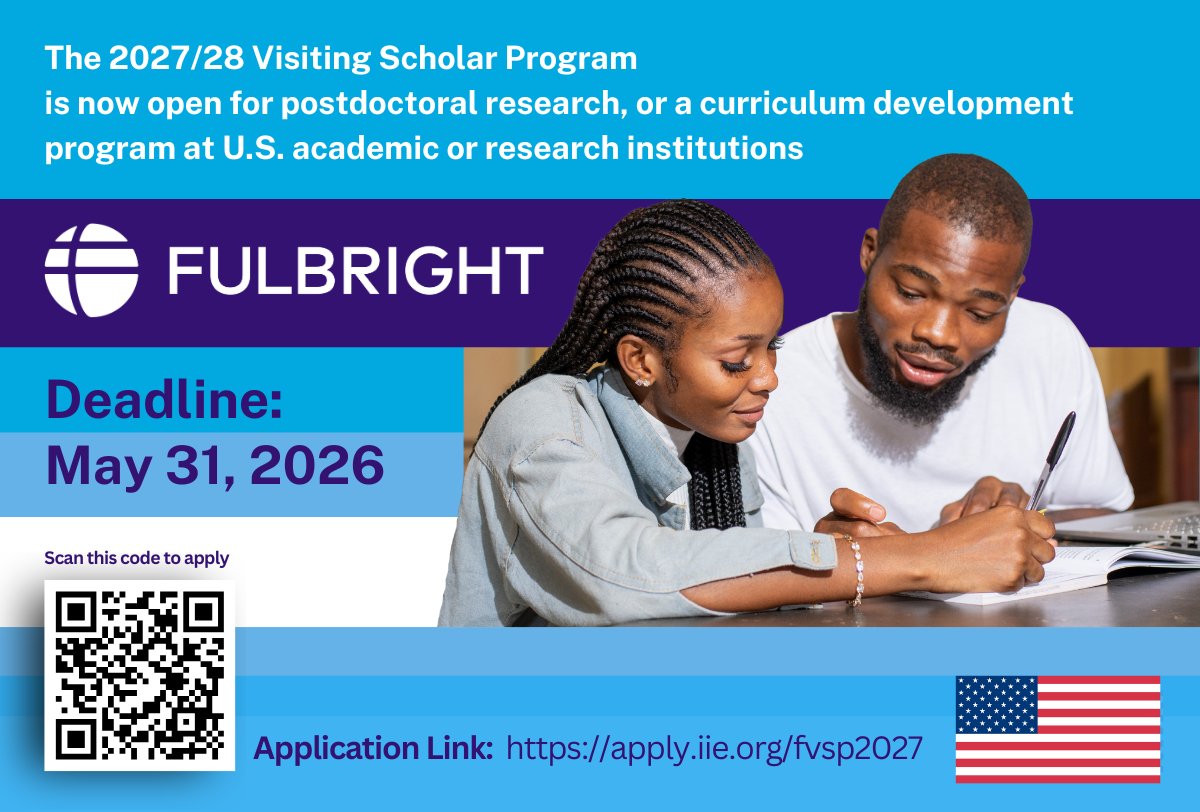 The 2027/28 Visiting Scholar Program is now open for postdoctoral research, or a curriculum development program at U.S. academic or research institutions

FULBRIGHT

Deadline:
May 31, 2026

Scan this code to apply

Application Link: https://apply.iie.org/fvsp2027